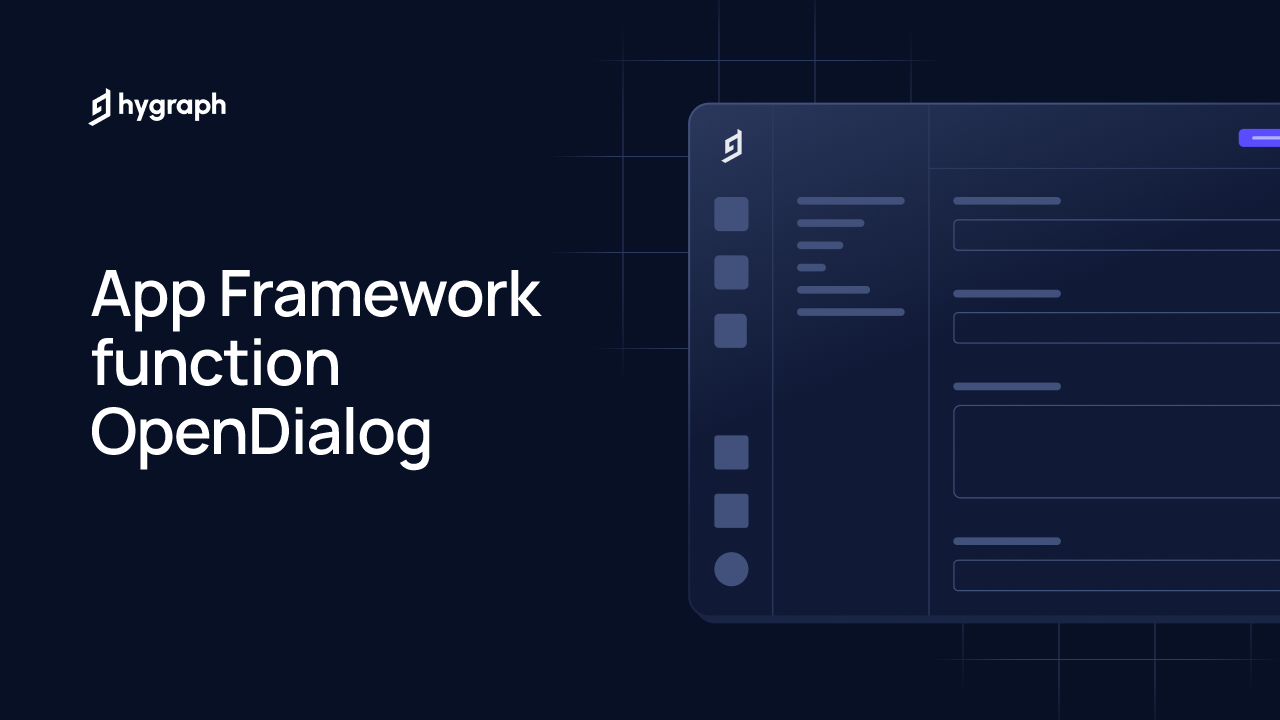 hygraph

App Framework function OpenDialog